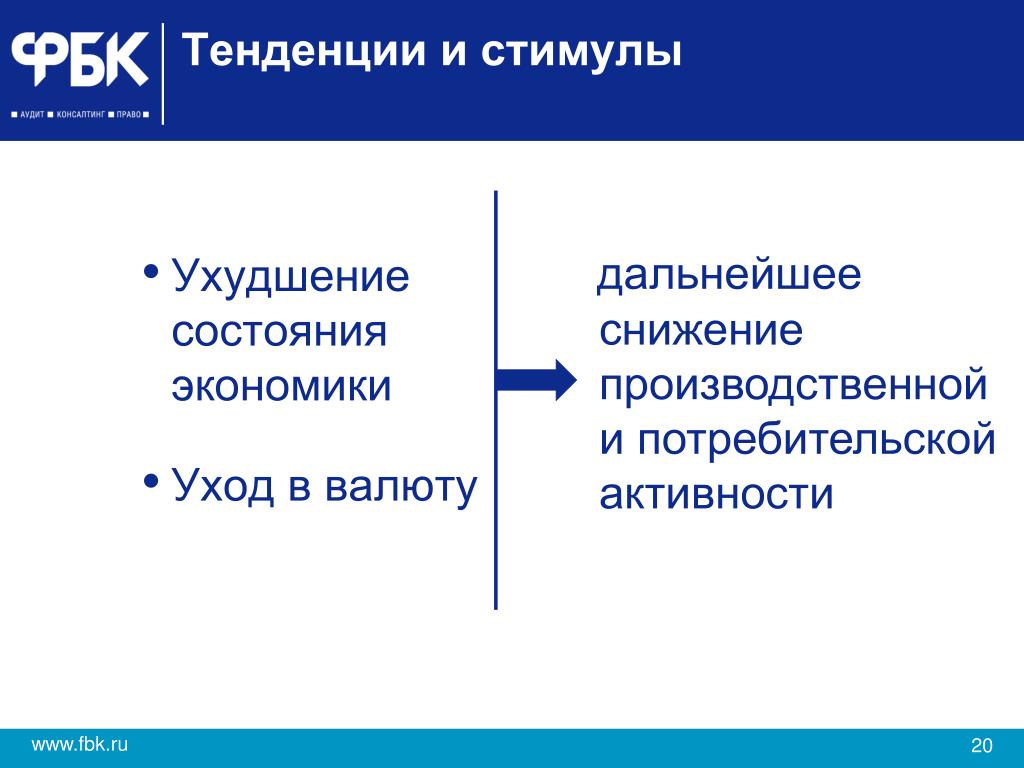 ФБК
■ АУДИТ ■ КОНСАЛТИНГ ■ ПРАВО ■

Тенденции и стимулы

• Ухудшение состояния экономики

• Уход в валюту

дальнейшее снижение производственной и потребительской активности

www.fbk.ru

20